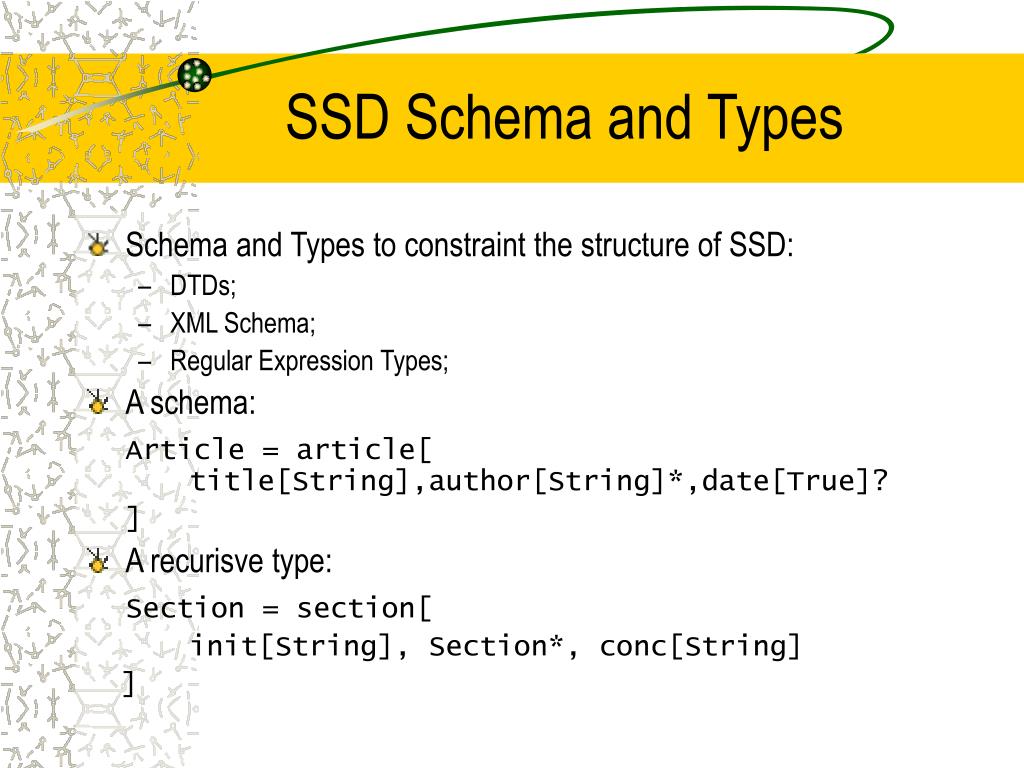 SSD Schema and Types

Schema and Types to constraint the structure of SSD:

– DTDs;
– XML Schema;
– Regular Expression Types;

A schema:

Article = article[
 title[String],author[String]*,date[True]?
]

A recurisve type:

Section = section[
 init[String], Section*, conc[String]
]